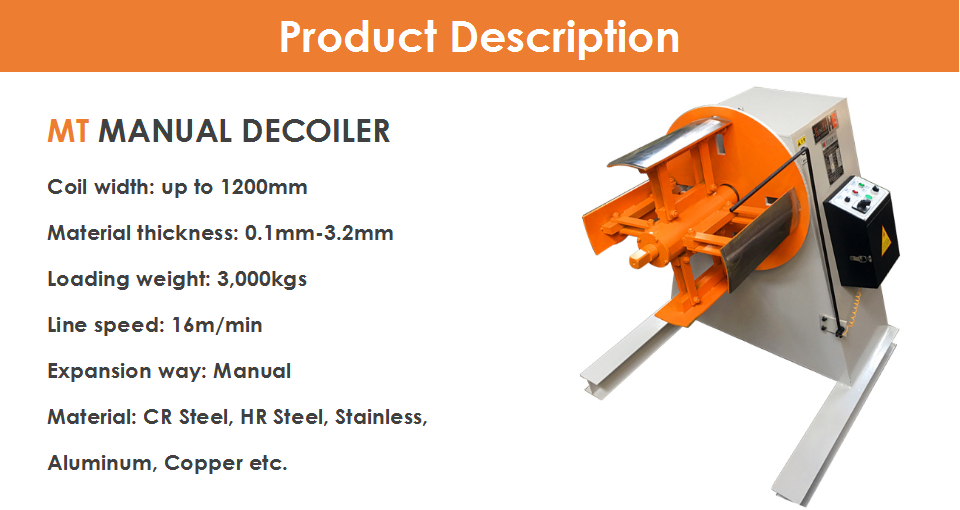 Product Description

MT MANUAL DECOILER

Coil width: up to 1200mm

Material thickness: 0.1mm-3.2mm

Loading weight: 3,000kgs

Line speed: 16m/min

Expansion way: Manual

Material: CR Steel, HR Steel, Stainless, Aluminum, Copper etc.